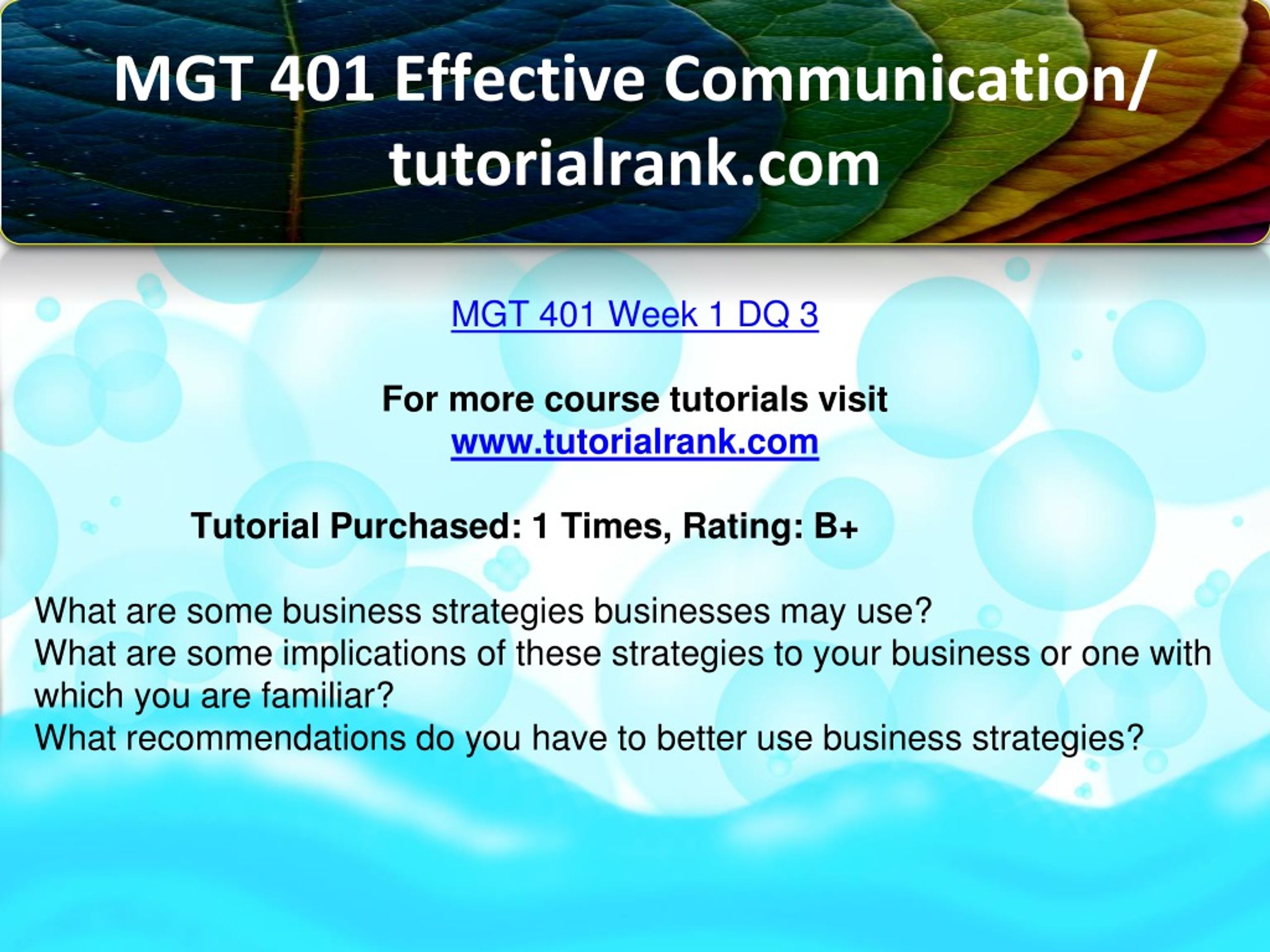 MGT 401 Effective Communication/ tutorialrank.com

MGT 401 Week 1 DQ 3

For more course tutorials visit
www.tutorialrank.com

Tutorial Purchased: 1 Times, Rating: B+

What are some business strategies businesses may use?
What are some implications of these strategies to your business or one with which you are familiar?
What recommendations do you have to better use business strategies?